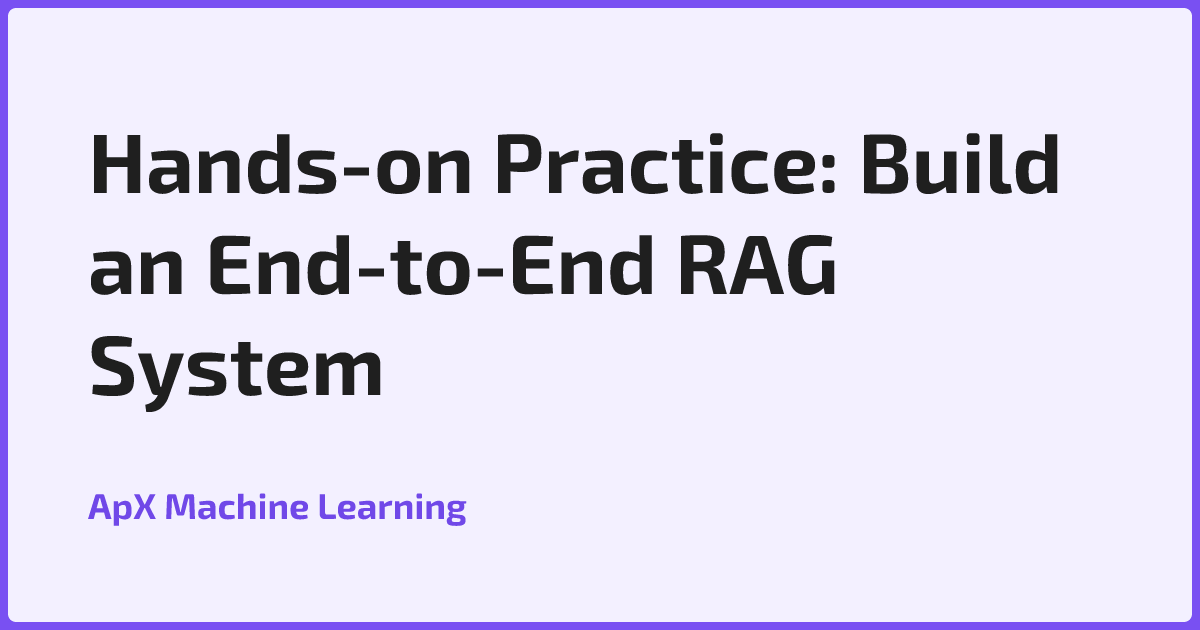 Hands-on Practice: Build an End-to-End RAG System

ApX Machine Learning